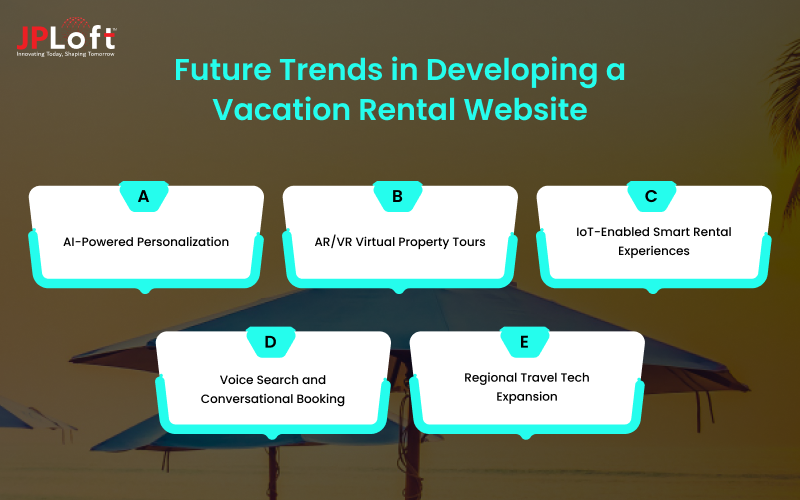 JPLoft™
Innovating Today, Shaping Tomorrow

Future Trends in Developing a Vacation Rental Website

A
AI-Powered Personalization

B
AR/VR Virtual Property Tours

C
IoT-Enabled Smart Rental Experiences

D
Voice Search and Conversational Booking

E
Regional Travel Tech Expansion